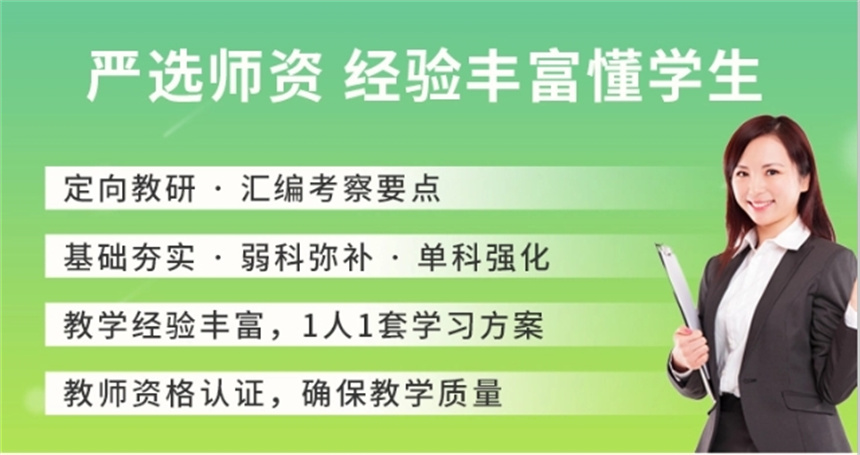 严选师资 经验丰富懂学生

定向教研 · 汇编考察要点

基础夯实 · 弱科弥补 · 单科强化

教学经验丰富，1人1套学习方案

教师资格认证，确保教学质量